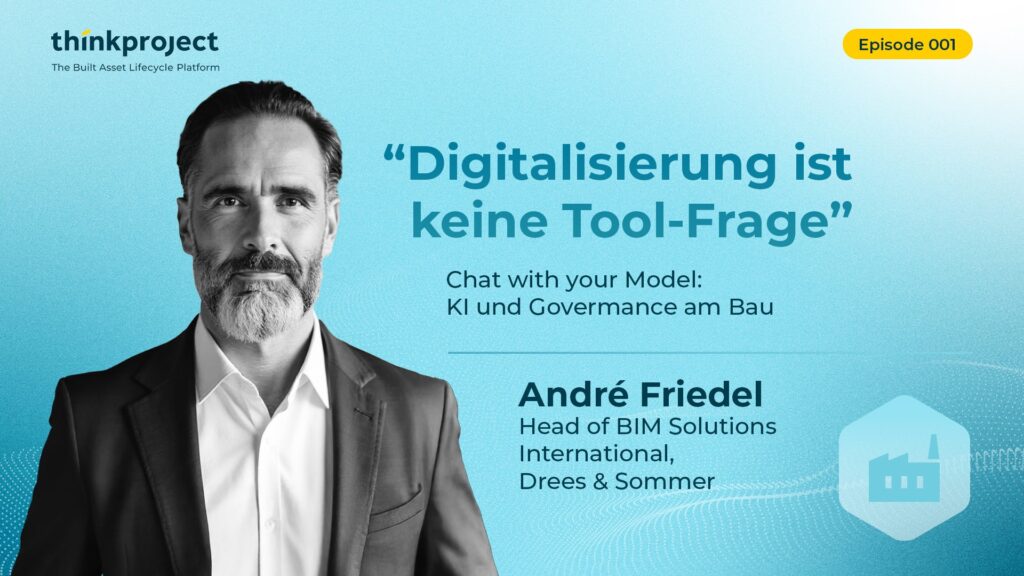 thinkproject
The Built Asset Lifecycle Platform

Episode 001

“Digitalisierung ist keine Tool-Frage”

Chat with your Model:
KI und Govermance am Bau

André Friedel
Head of BIM Solutions International,
Drees & Sommer